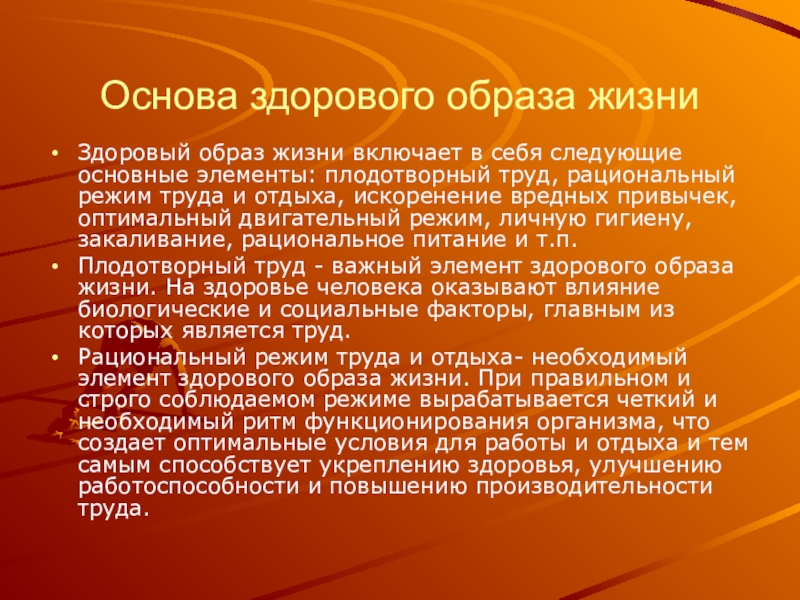 Основа здорового образа жизни

• Здоровый образ жизни включает в себя следующие основные элементы: плодотворный труд, рациональный режим труда и отдыха, искоренение вредных привычек, оптимальный двигательный режим, личную гигиену, закаливание, рациональное питание и т.п.

• Плодотворный труд - важный элемент здорового образа жизни. На здоровье человека оказывают влияние биологические и социальные факторы, главным из которых является труд.

• Рациональный режим труда и отдыха- необходимый элемент здорового образа жизни. При правильном и строго соблюдаемом режиме вырабатывается четкий и необходимый ритм функционирования организма, что создает оптимальные условия для работы и отдыха и тем самым способствует укреплению здоровья, улучшению работоспособности и повышению производительности труда.